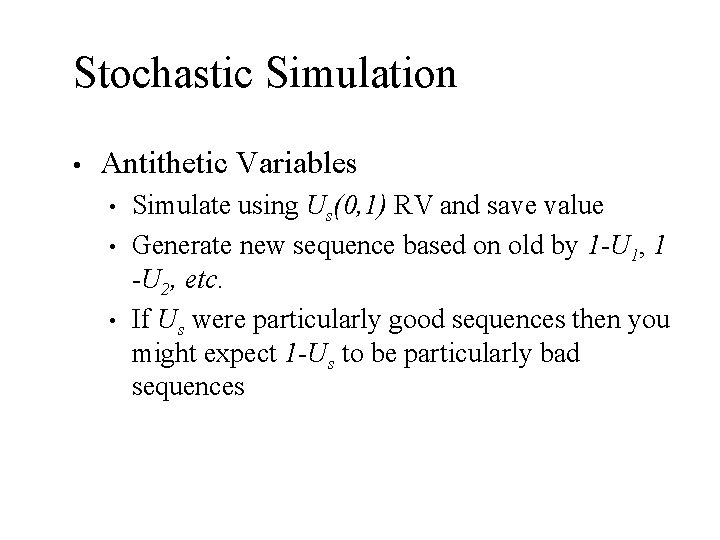 Stochastic Simulation

• Antithetic Variables
  • Simulate using $U_s(0,1)$ RV and save value
  • Generate new sequence based on old by $1-U_1$, $1-U_2$, etc.
  • If $U_s$ were particularly good sequences then you might expect $1-U_s$ to be particularly bad sequences